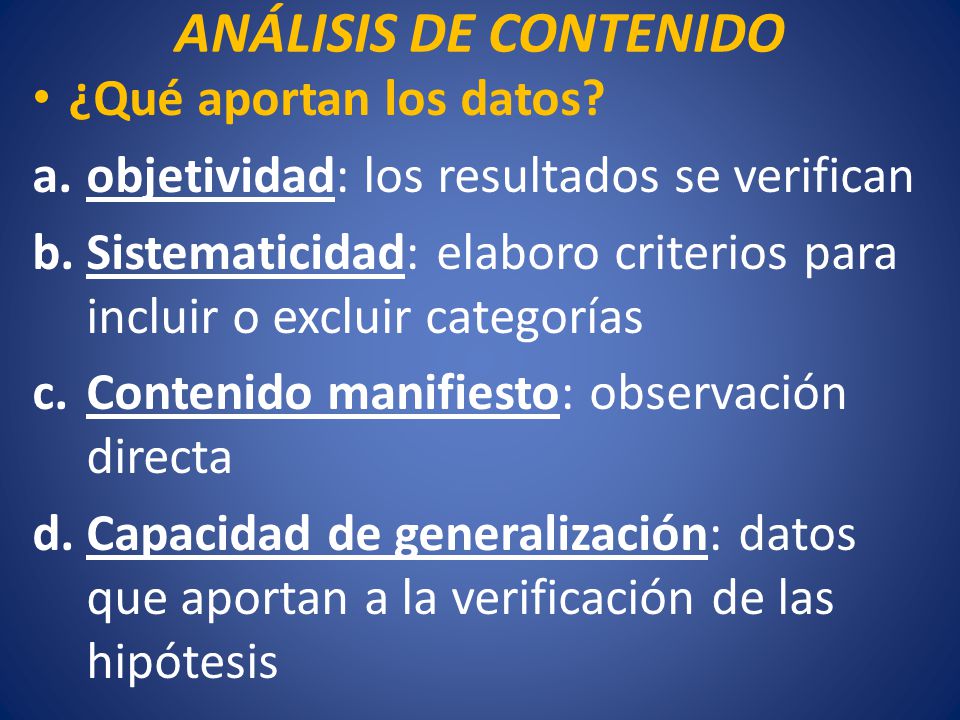 ANÁLISIS DE CONTENIDO

• ¿Qué aportan los datos?

a. objetividad: los resultados se verifican

b. Sistematicidad: elaboro criterios para incluir o excluir categorías

c. Contenido manifiesto: observación directa

d. Capacidad de generalización: datos que aportan a la verificación de las hipótesis